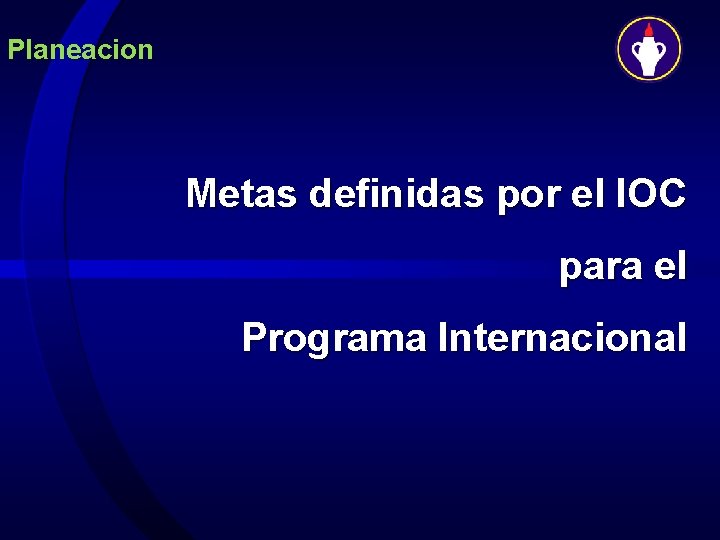 Planeacion

Metas definidas por el IOC
para el
Programa Internacional